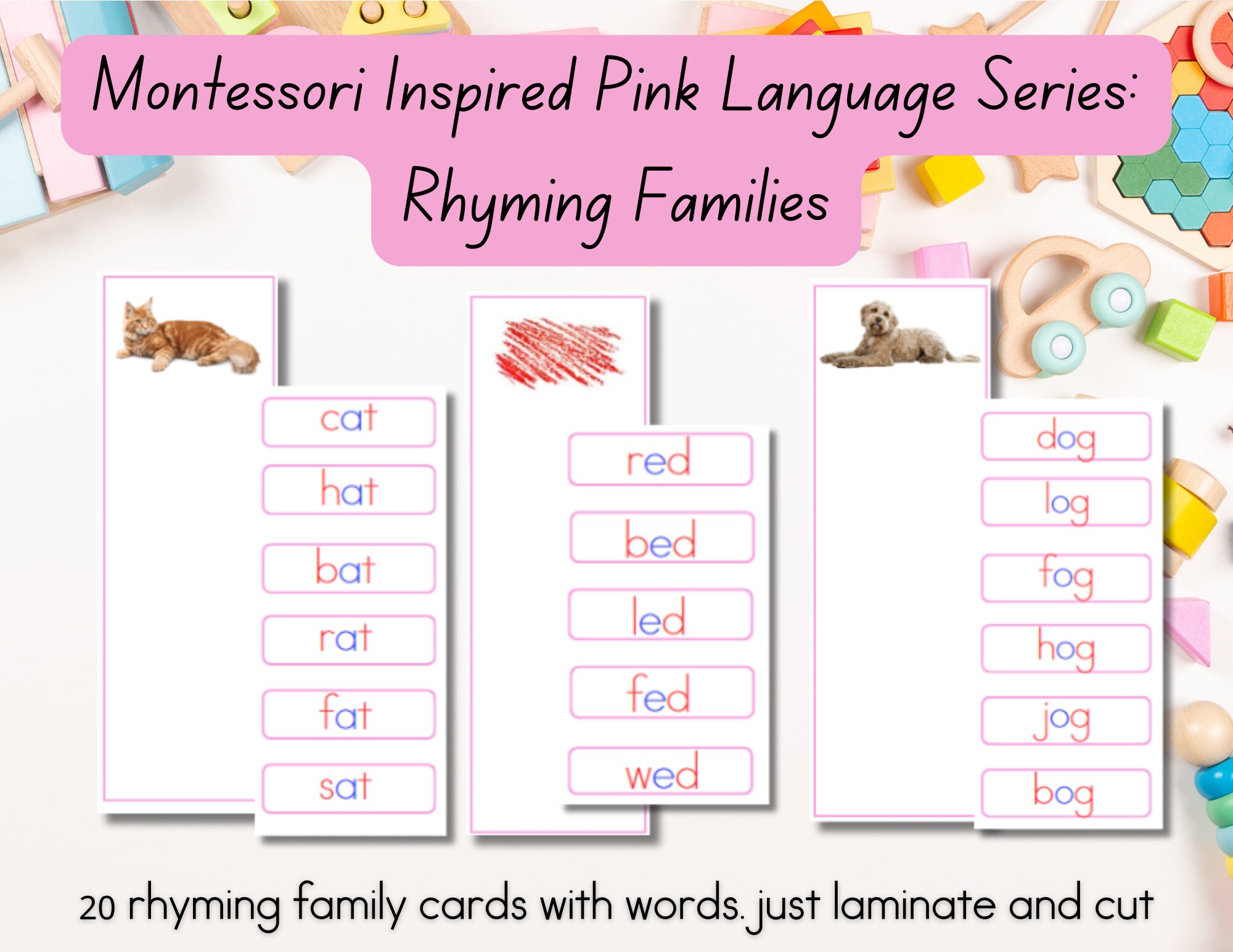 Montessori Inspired Pink Language Series: Rhyming Families

cat
hat
bat
rat
fat
sat

red
bed
led
fed
wed

dog
log
fog
hog
jog
bog

20 rhyming family cards with words. just laminate and cut